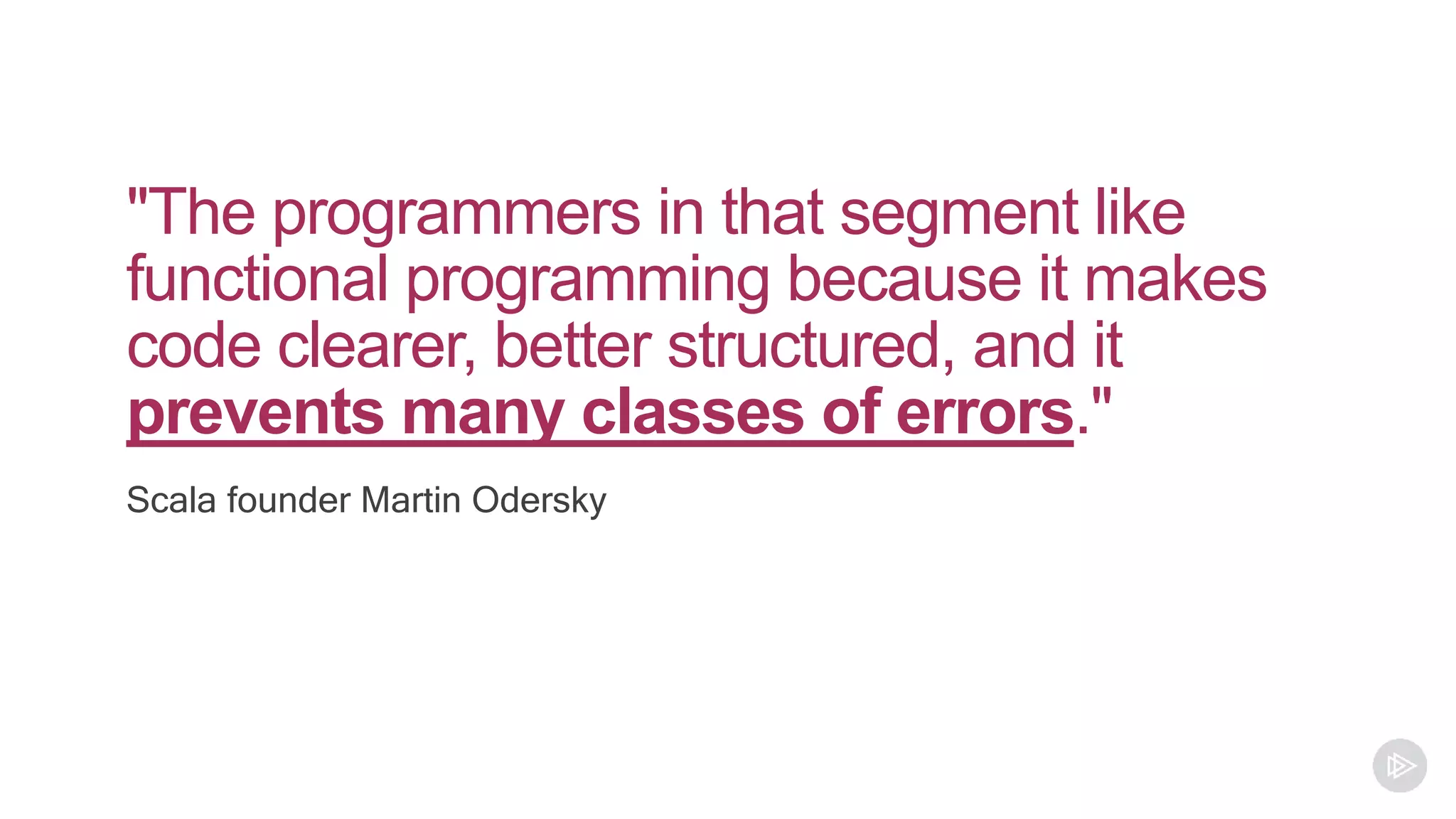 "The programmers in that segment like functional programming because it makes code clearer, better structured, and it prevents many classes of errors."

Scala founder Martin Odersky